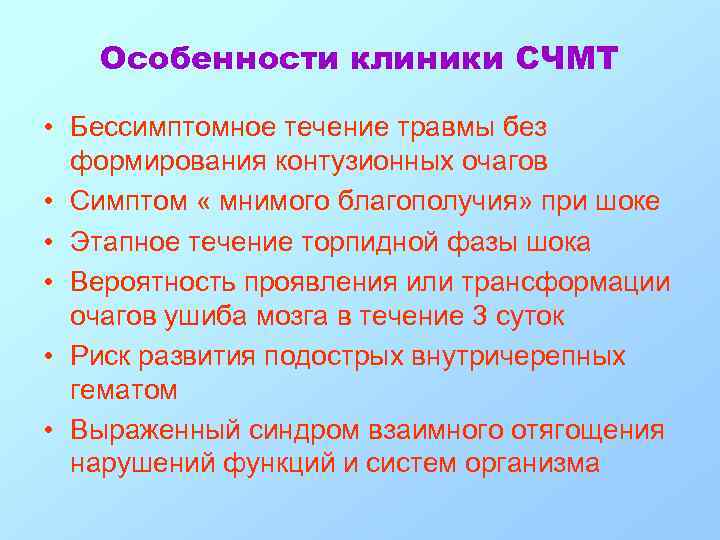 Особенности клиники СЧМТ

• Бессимптомное течение травмы без формирования контузионных очагов
• Симптом « мнимого благополучия» при шоке
• Этапное течение торпидной фазы шока
• Вероятность проявления или трансформации очагов ушиба мозга в течение 3 суток
• Риск развития подострых внутричерепных гематом
• Выраженный синдром взаимного отягощения нарушений функций и систем организма